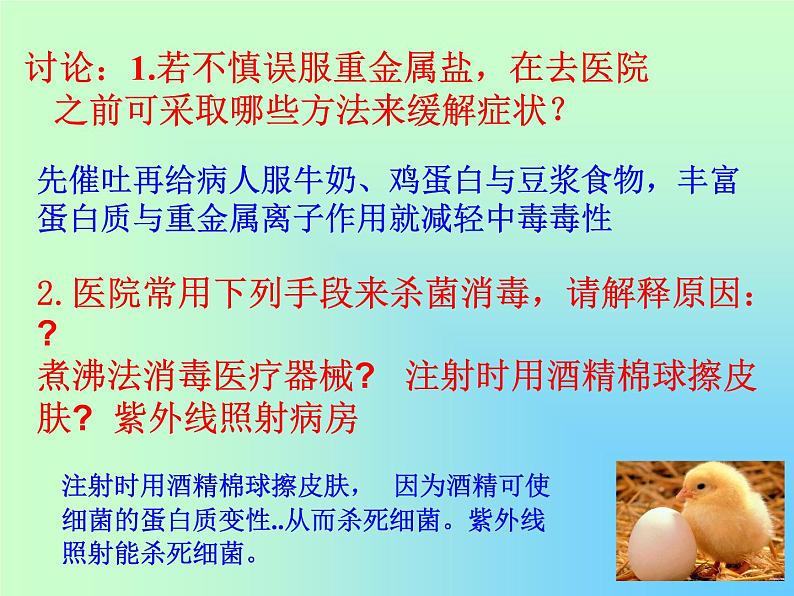 讨论：1.若不慎误服重金属盐，在去医院之前可采取哪些方法来缓解症状？

先催吐再给病人服牛奶、鸡蛋白与豆浆食物，丰富蛋白质与重金属离子作用就减轻中毒毒性

2.医院常用下列手段来杀菌消毒，请解释原因：？
煮沸法消毒医疗器械？ 注射时用酒精棉球擦皮肤？ 紫外线照射病房

注射时用酒精棉球擦皮肤， 因为酒精可使细菌的蛋白质变性..从而杀死细菌。紫外线照射能杀死细菌。